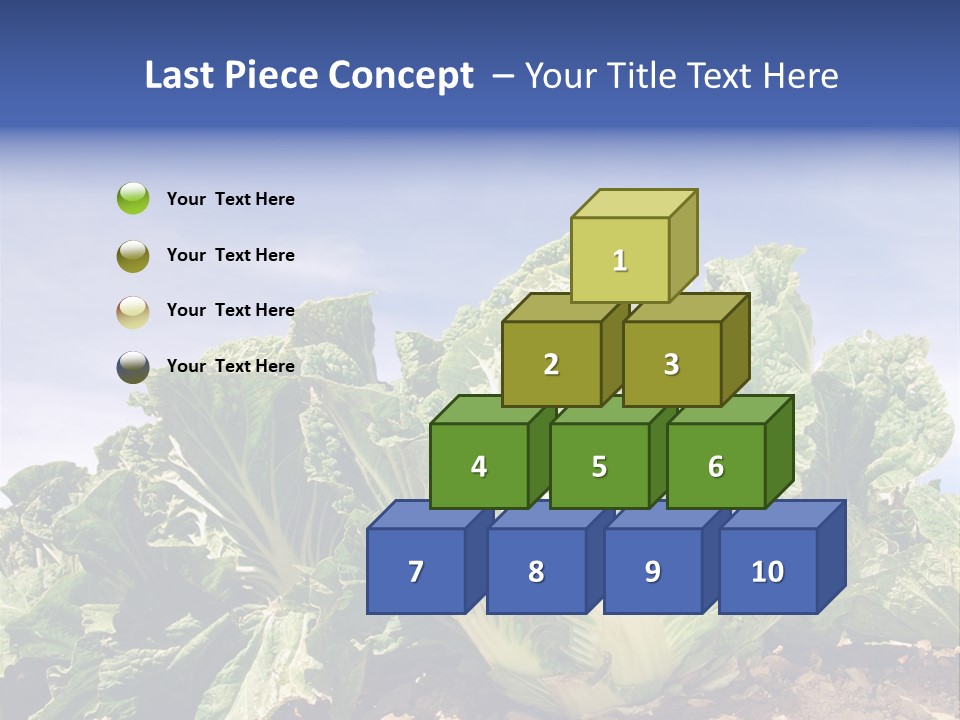 Last Piece Concept – Your Title Text Here

Your Text Here

Your Text Here

Your Text Here

Your Text Here

1

2

3

4

5

6

7

8

9

10